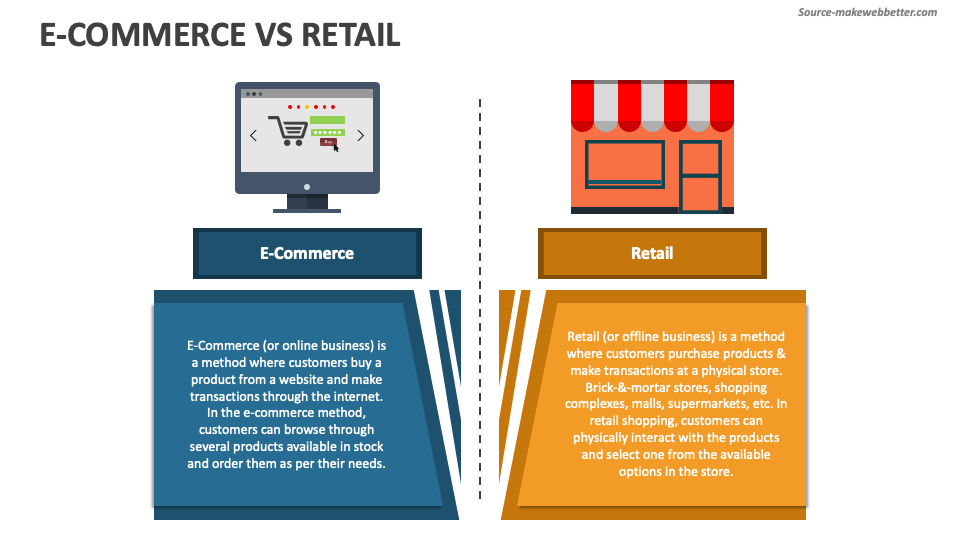 Source-makewebbetter.com

E-COMMERCE VS RETAIL

Buy

E-Commerce

E-Commerce (or online business) is a method where customers buy a product from a website and make transactions through the internet. In the e-commerce method, customers can browse through several products available in stock and order them as per their needs.

Retail

Retail (or offline business) is a method where customers purchase products & make transactions at a physical store. Brick-&-mortar stores, shopping complexes, malls, supermarkets, etc. In retail shopping, customers can physically interact with the products and select one from the available options in the store.